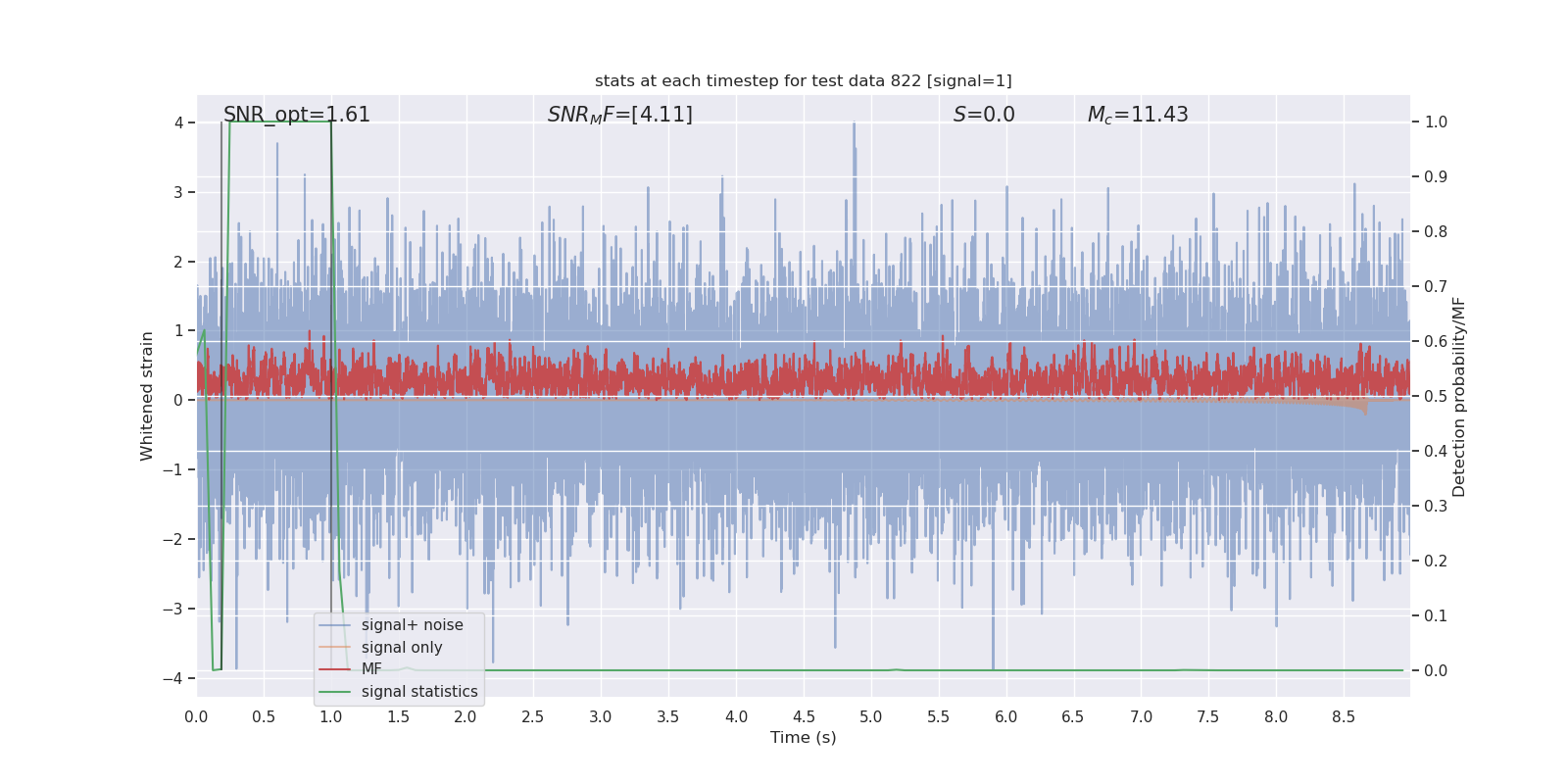 stats at each timestep for test data 822 [signal=1]

SNR_opt=1.61

$SNR_MF$=[4.11]

$S$=0.0

$M_c$=11.43

Whitened strain

4
3
2
1
0
−1
−2
−3
−4

Detection probability/MF

1.0
0.9
0.8
0.7
0.6
0.5
0.4
0.3
0.2
0.1
0.0

signal+ noise
signal only
MF
signal statistics

0.0 0.5 1.0 1.5 2.0 2.5 3.0 3.5 4.0 4.5 5.0 5.5 6.0 6.5 7.0 7.5 8.0 8.5

Time (s)